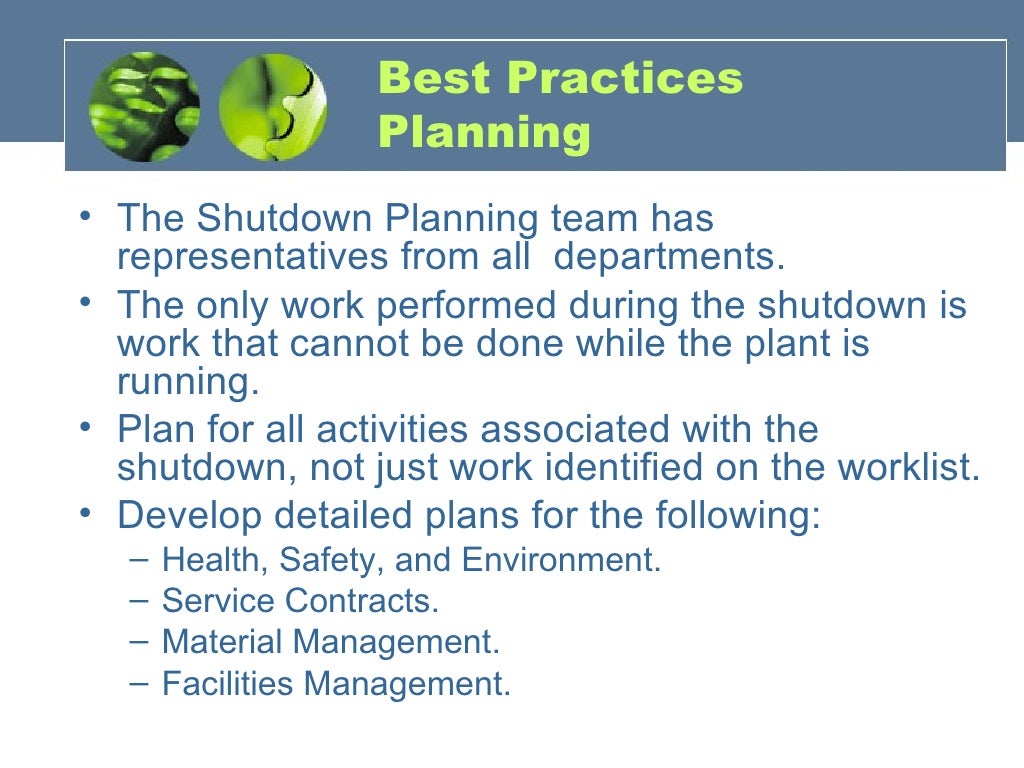 Best Practices
Planning

• The Shutdown Planning team has representatives from all departments.
• The only work performed during the shutdown is work that cannot be done while the plant is running.
• Plan for all activities associated with the shutdown, not just work identified on the worklist.
• Develop detailed plans for the following:
– Health, Safety, and Environment.
– Service Contracts.
– Material Management.
– Facilities Management.